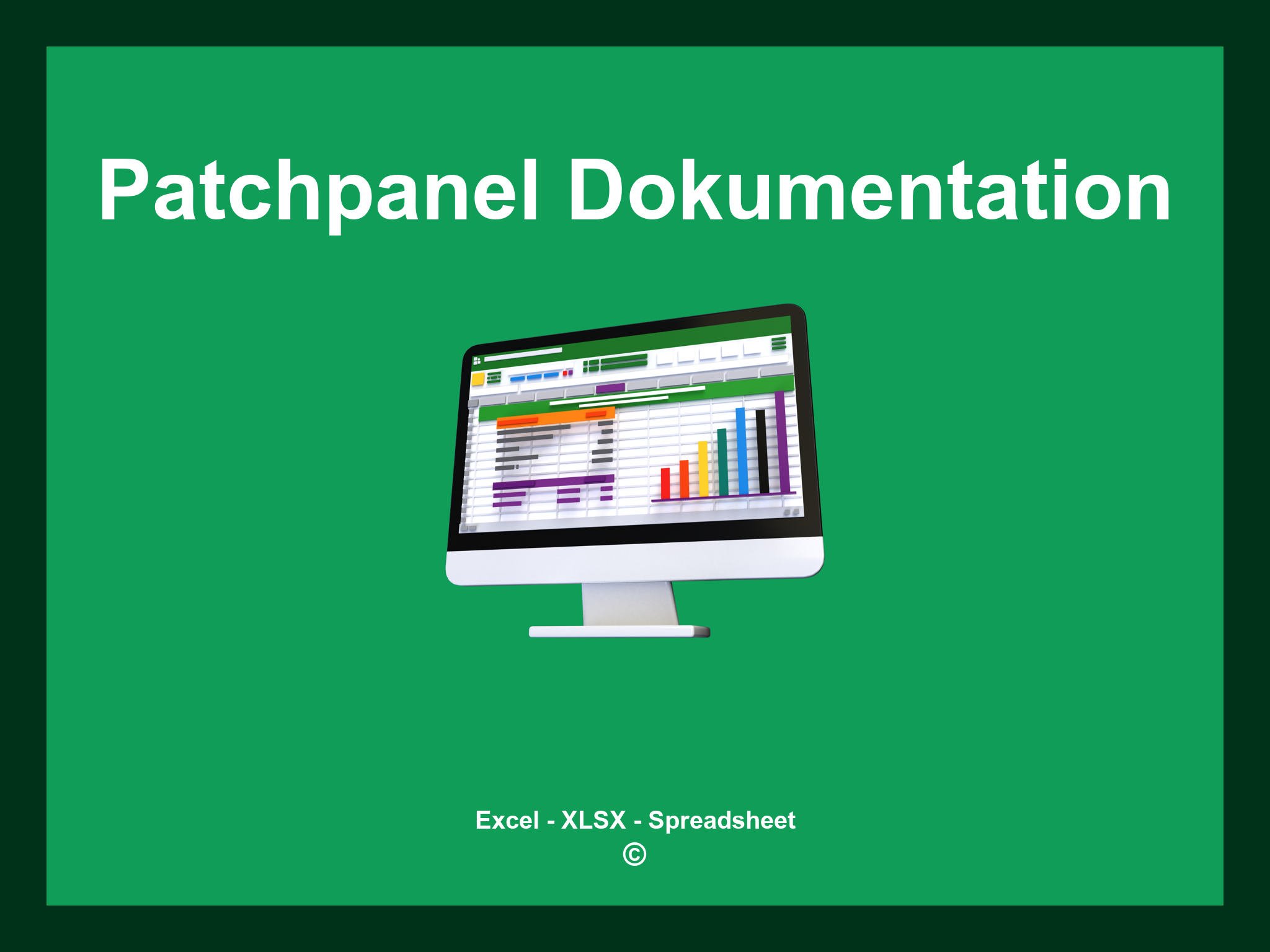 Patchpanel Dokumentation

Excel - XLSX - Spreadsheet
©